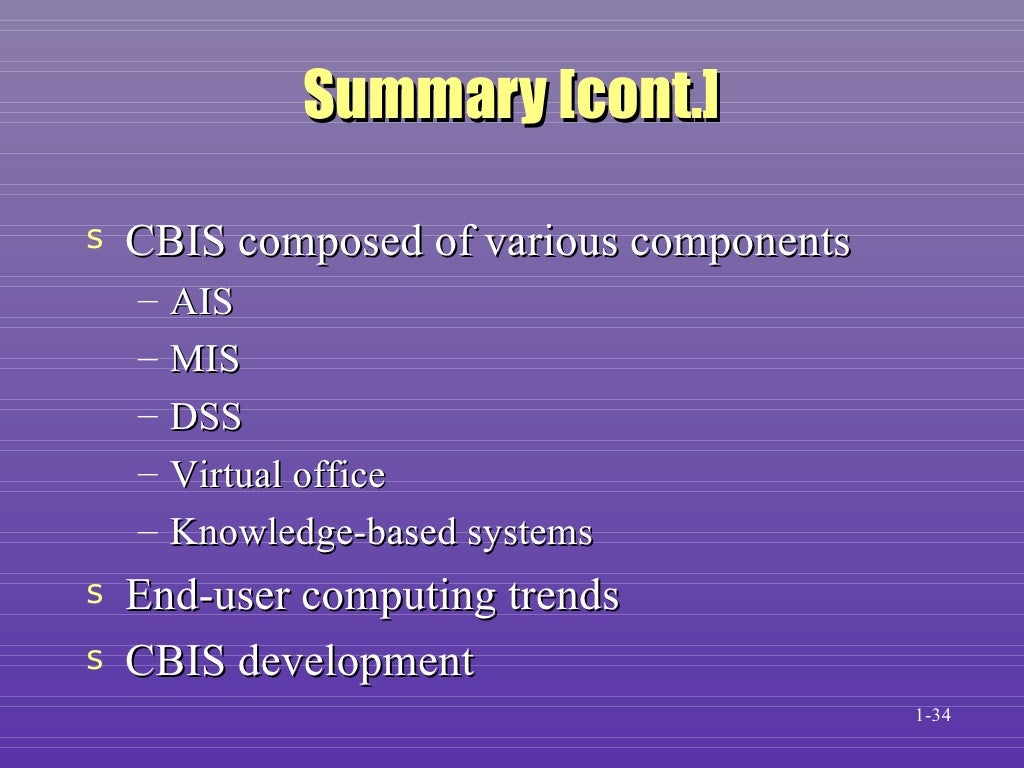 Summary [cont.]

s CBIS composed of various components
– AIS
– MIS
– DSS
– Virtual office
– Knowledge-based systems
s End-user computing trends
s CBIS development

1-34